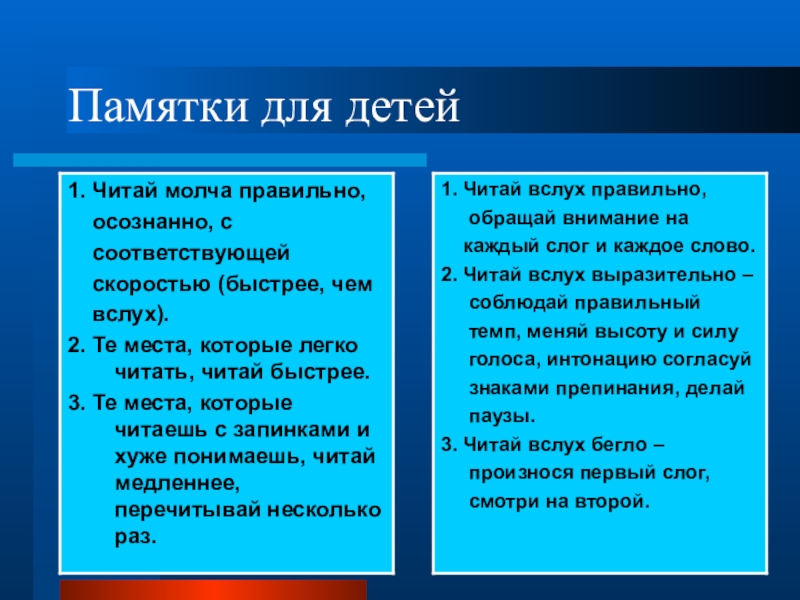 Памятки для детей

1. Читай молча правильно, осознанно, с соответствующей скоростью (быстрее, чем вслух).
2. Те места, которые легко читать, читай быстрее.
3. Те места, которые читаешь с запинками и хуже понимаешь, читай медленнее, перечитывай несколько раз.

1. Читай вслух правильно, обращай внимание на каждый слог и каждое слово.
2. Читай вслух выразительно – соблюдай правильный темп, меняй высоту и силу голоса, интонацию согласуй знаками препинания, делай паузы.
3. Читай вслух бегло – произнося первый слог, смотри на второй.